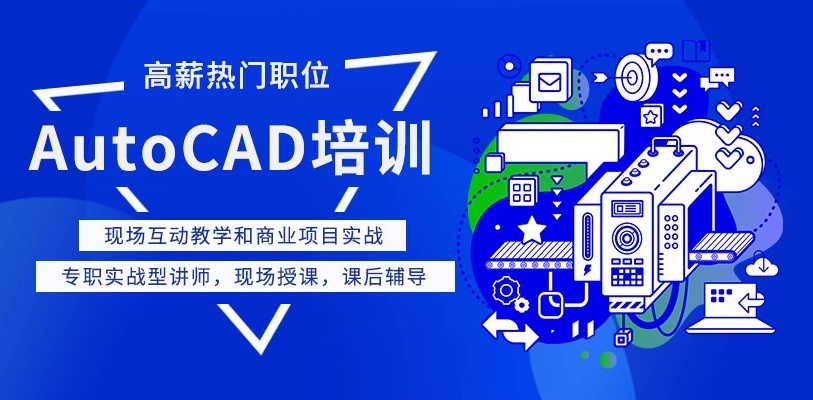 高薪热门职位

AutoCAD培训

现场互动教学和商业项目实战

专职实战型讲师，现场授课，课后辅导